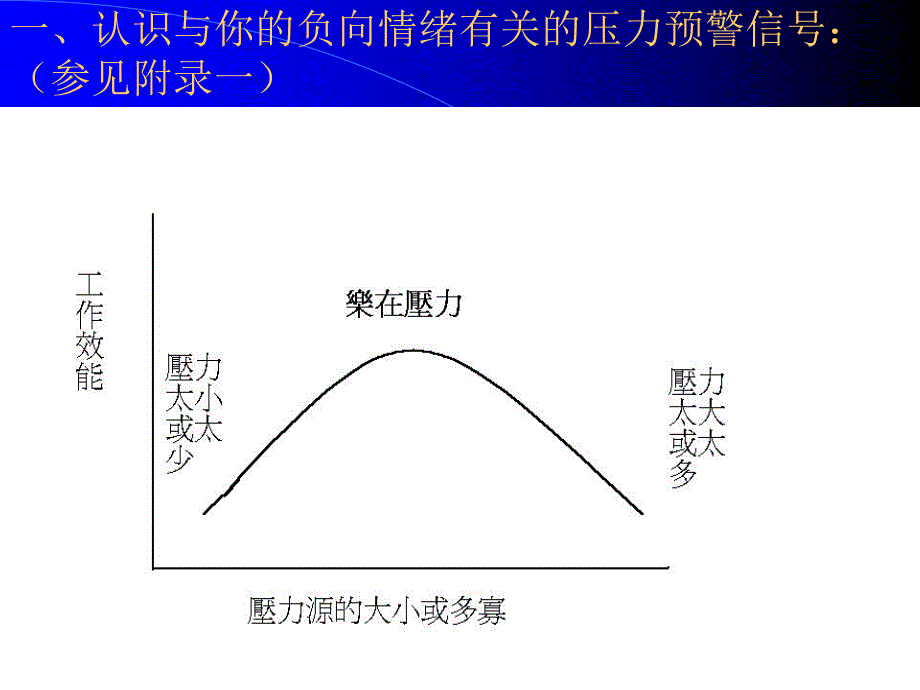 一、认识与你的负向情绪有关的压力预警信号：（参见附录一）

工作效能

樂在壓力

壓力太小或太少

壓力太大或太多

壓力源的大小或多寡